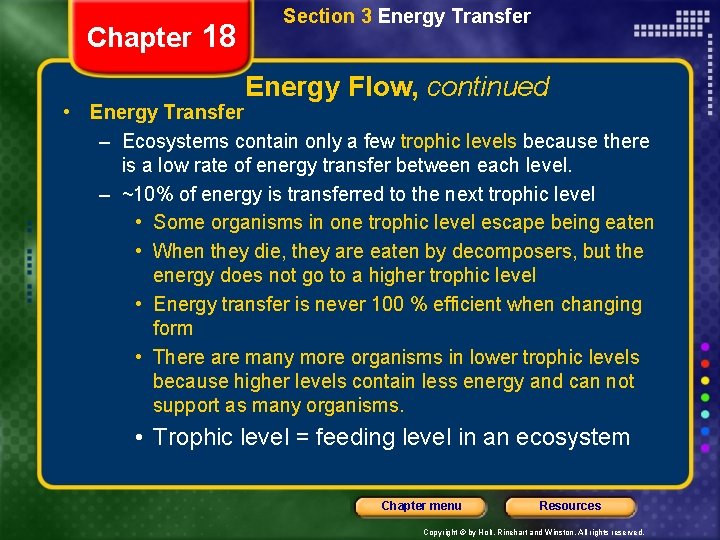 Chapter 18

Section 3 Energy Transfer

Energy Flow, continued

• Energy Transfer

– Ecosystems contain only a few trophic levels because there is a low rate of energy transfer between each level.

– ~10% of energy is transferred to the next trophic level

• Some organisms in one trophic level escape being eaten

• When they die, they are eaten by decomposers, but the energy does not go to a higher trophic level

• Energy transfer is never 100 % efficient when changing form

• There are many more organisms in lower trophic levels because higher levels contain less energy and can not support as many organisms.

• Trophic level = feeding level in an ecosystem

Chapter menu

Resources

Copyright © by Holt, Rinehart and Winston. All rights reserved.